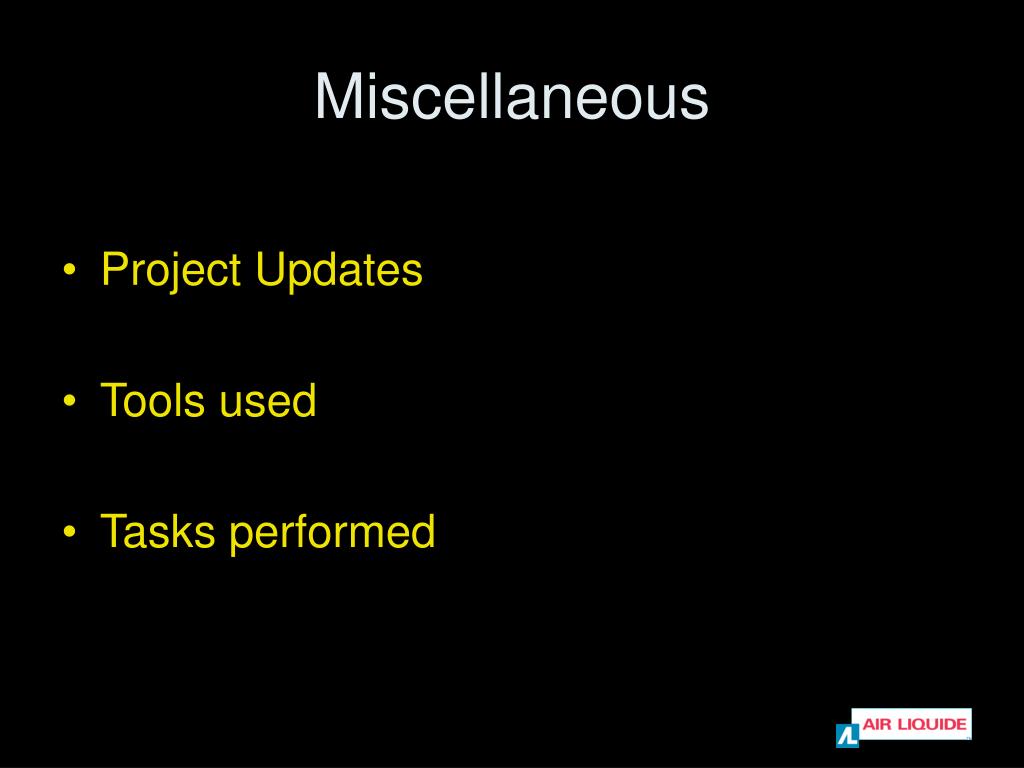 Miscellaneous

• Project Updates

• Tools used

• Tasks performed

AIR LIQUIDE